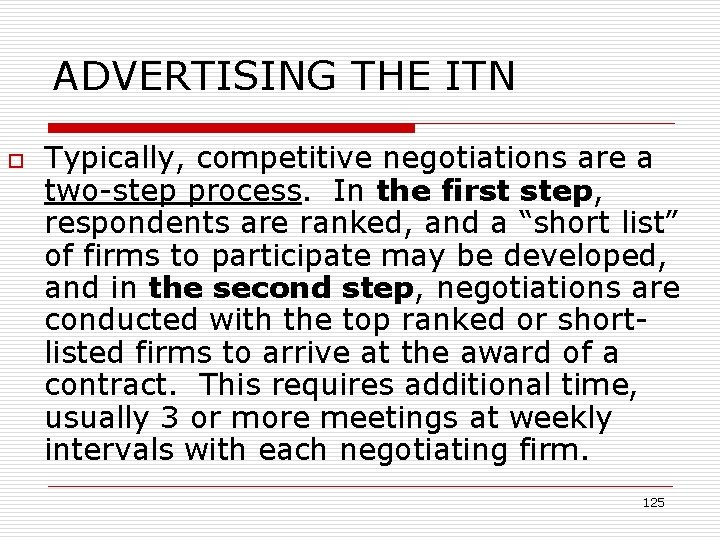 ADVERTISING THE ITN

Typically, competitive negotiations are a two-step process. In the first step, respondents are ranked, and a “short list” of firms to participate may be developed, and in the second step, negotiations are conducted with the top ranked or short-listed firms to arrive at the award of a contract. This requires additional time, usually 3 or more meetings at weekly intervals with each negotiating firm.

125